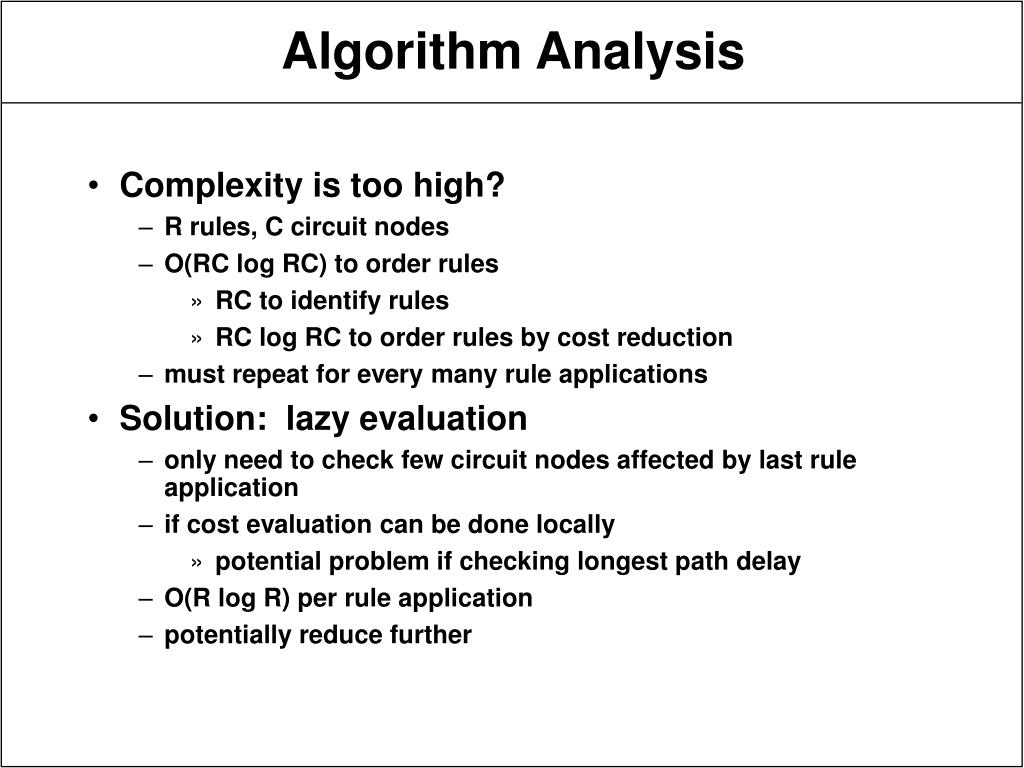 Algorithm Analysis

• Complexity is too high?
– R rules, C circuit nodes
– O(RC log RC) to order rules
» RC to identify rules
» RC log RC to order rules by cost reduction
– must repeat for every many rule applications

• Solution: lazy evaluation
– only need to check few circuit nodes affected by last rule application
– if cost evaluation can be done locally
» potential problem if checking longest path delay
– O(R log R) per rule application
– potentially reduce further